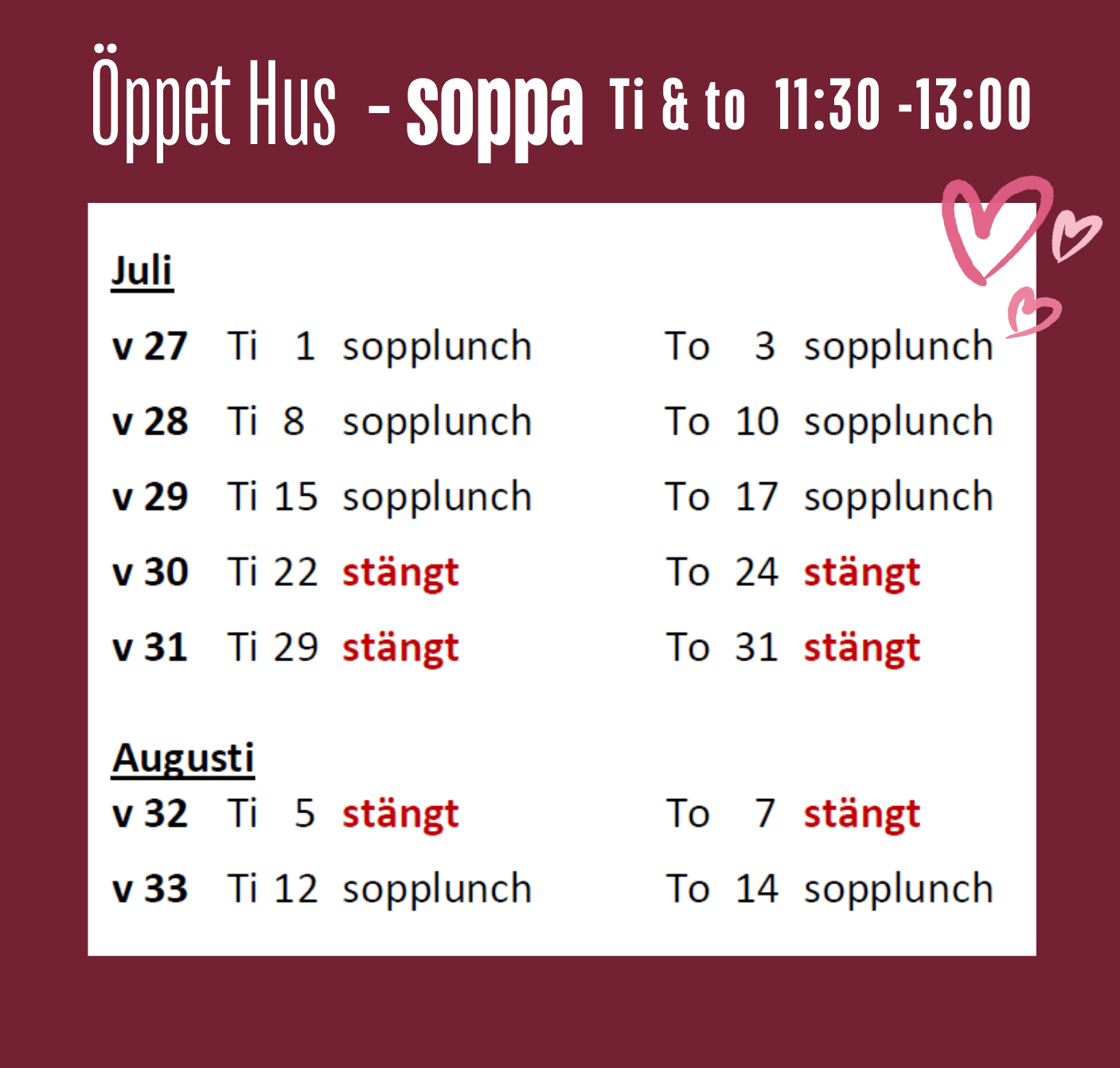 Öppet Hus - soppa Ti & to 11:30 -13:00

Juli

v 27 Ti 1 sopplunch To 3 sopplunch

v 28 Ti 8 sopplunch To 10 sopplunch

v 29 Ti 15 sopplunch To 17 sopplunch

v 30 Ti 22 stängt To 24 stängt

v 31 Ti 29 stängt To 31 stängt

Augusti

v 32 Ti 5 stängt To 7 stängt

v 33 Ti 12 sopplunch To 14 sopplunch